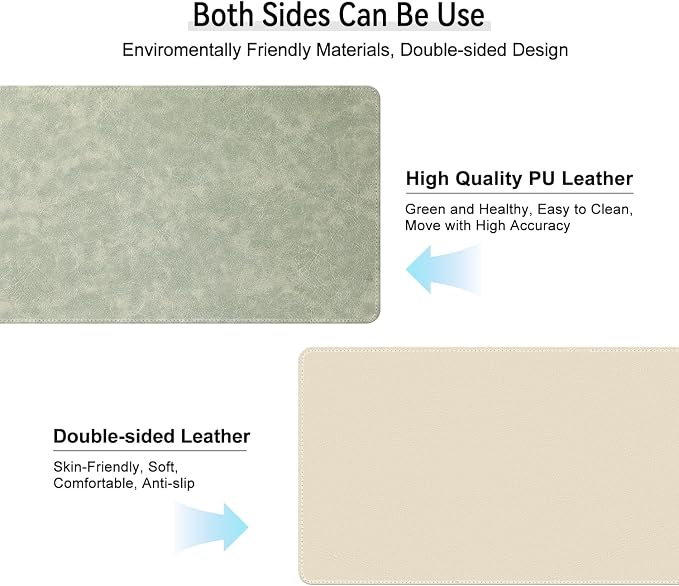 Both Sides Can Be Use

Enviromentally Friendly Materials, Double-sided Design

High Quality PU Leather

Green and Healthy, Easy to Clean, Move with High Accuracy

Double-sided Leather

Skin-Friendly, Soft, Comfortable, Anti-slip